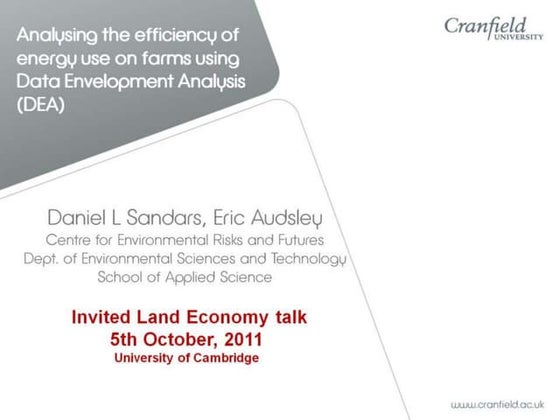 Analysing the efficiency of energy use on farms using Data Envelopment Analysis (DEA)

Cranfield UNIVERSITY

Daniel L Sandars, Eric Audsley
Centre for Environmental Risks and Futures
Dept. of Environmental Sciences and Technology
School of Applied Science

Invited Land Economy talk
5th October, 2011
University of Cambridge

www.cranfield.ac.uk